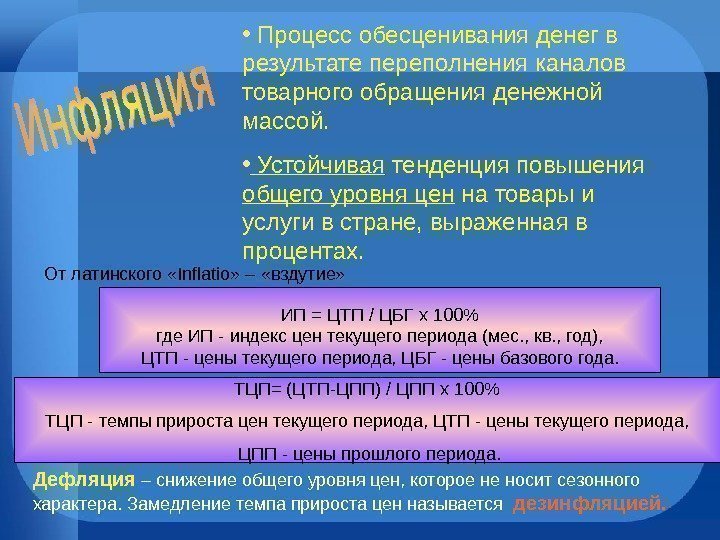 Инфляция

• Процесс обесценивания денег в результате переполнения каналов товарного обращения денежной массой.

• Устойчивая тенденция повышения общего уровня цен на товары и услуги в стране, выраженная в процентах.

От латинского «Inflatio» – «вздутие»

ИП = ЦТП / ЦБГ х 100%
где ИП - индекс цен текущего периода (мес., кв., год),
ЦТП - цены текущего периода, ЦБГ - цены базового года.

ТЦП= (ЦТП-ЦПП) / ЦПП х 100%

ТЦП - темпы прироста цен текущего периода, ЦТП - цены текущего периода,

ЦПП - цены прошлого периода.

Дефляция – снижение общего уровня цен, которое не носит сезонного характера. Замедление темпа прироста цен называется дезинфляцией.